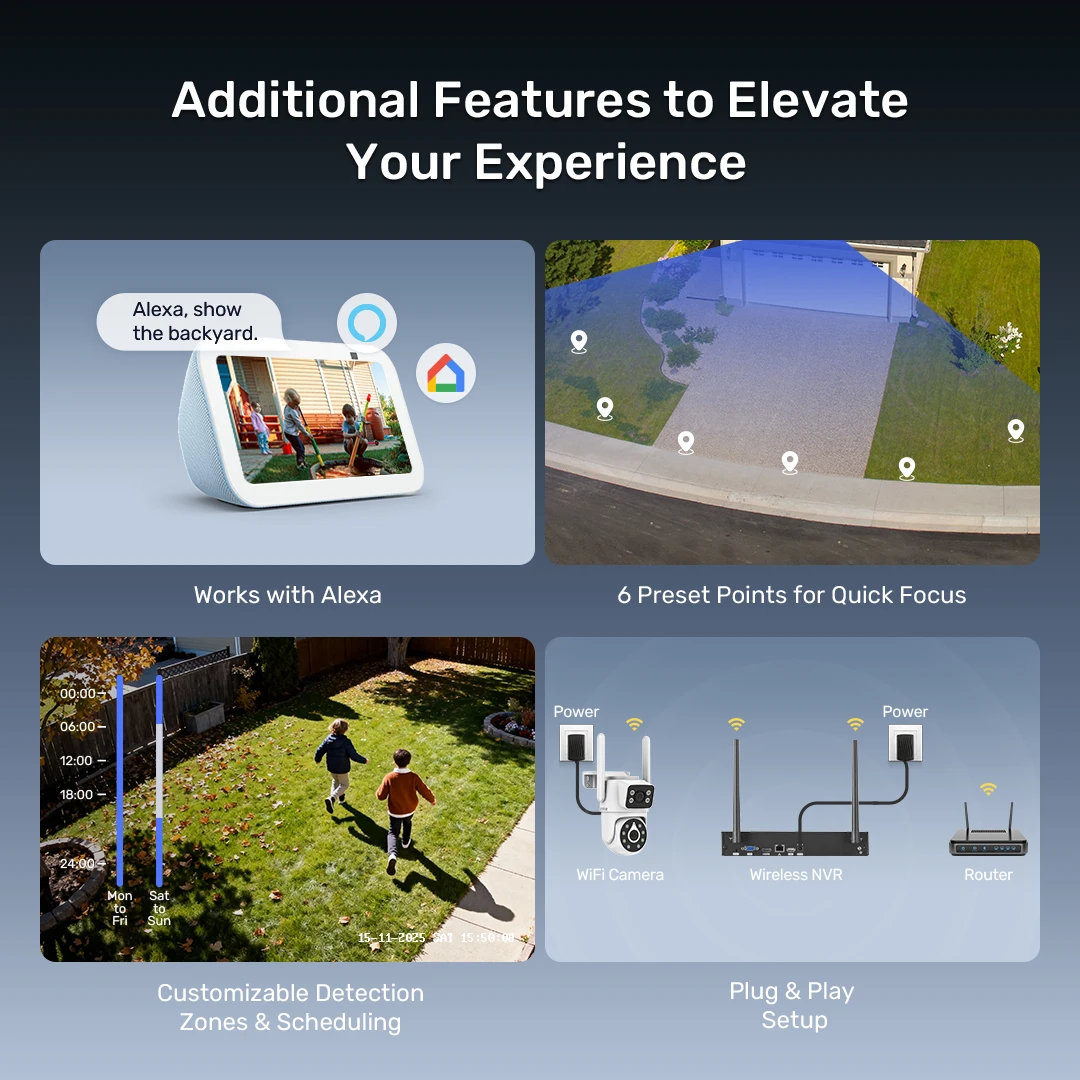 Additional Features to Elevate Your Experience

Alexa, show the backyard.

Works with Alexa

6 Preset Points for Quick Focus

00:00
06:00
12:00
18:00
24:00
Mon to Fri
Sat to Sun
15-11-2025 SAT 15:50:00

Customizable Detection Zones & Scheduling

Power
Power
WiFi Camera
Wireless NVR
Router

Plug & Play Setup